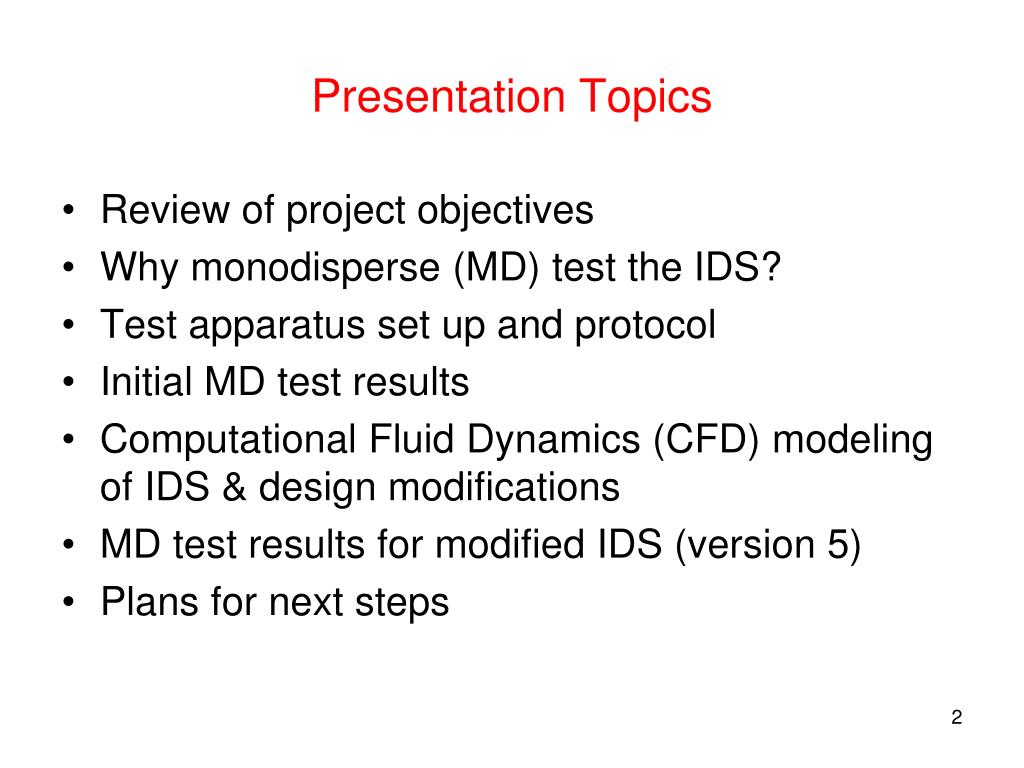 Presentation Topics

• Review of project objectives
• Why monodisperse (MD) test the IDS?
• Test apparatus set up and protocol
• Initial MD test results
• Computational Fluid Dynamics (CFD) modeling of IDS & design modifications
• MD test results for modified IDS (version 5)
• Plans for next steps

2